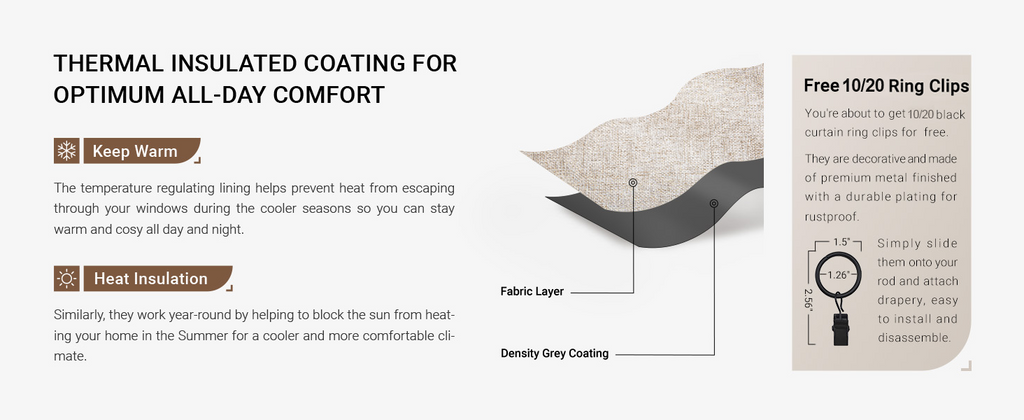 THERMAL INSULATED COATING FOR OPTIMUM ALL-DAY COMFORT

Keep Warm

The temperature regulating lining helps prevent heat from escaping through your windows during the cooler seasons so you can stay warm and cosy all day and night.

Heat Insulation

Similarly, they work year-round by helping to block the sun from heating your home in the Summer for a cooler and more comfortable climate.

Fabric Layer

Density Grey Coating

Free 10/20 Ring Clips

You're about to get 10/20 black curtain ring clips for free.

They are decorative and made of premium metal finished with a durable plating for rustproof.

1.5"

1.26"

2.56"

Simply slide them onto your rod and attach drapery, easy to install and disassemble.